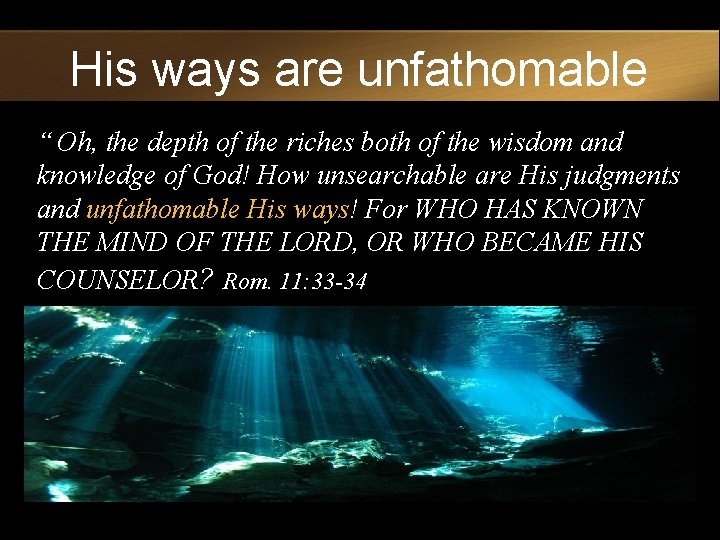 His ways are unfathomable

“Oh, the depth of the riches both of the wisdom and knowledge of God! How unsearchable are His judgments and unfathomable His ways! For WHO HAS KNOWN THE MIND OF THE LORD, OR WHO BECAME HIS COUNSELOR? Rom. 11:33-34